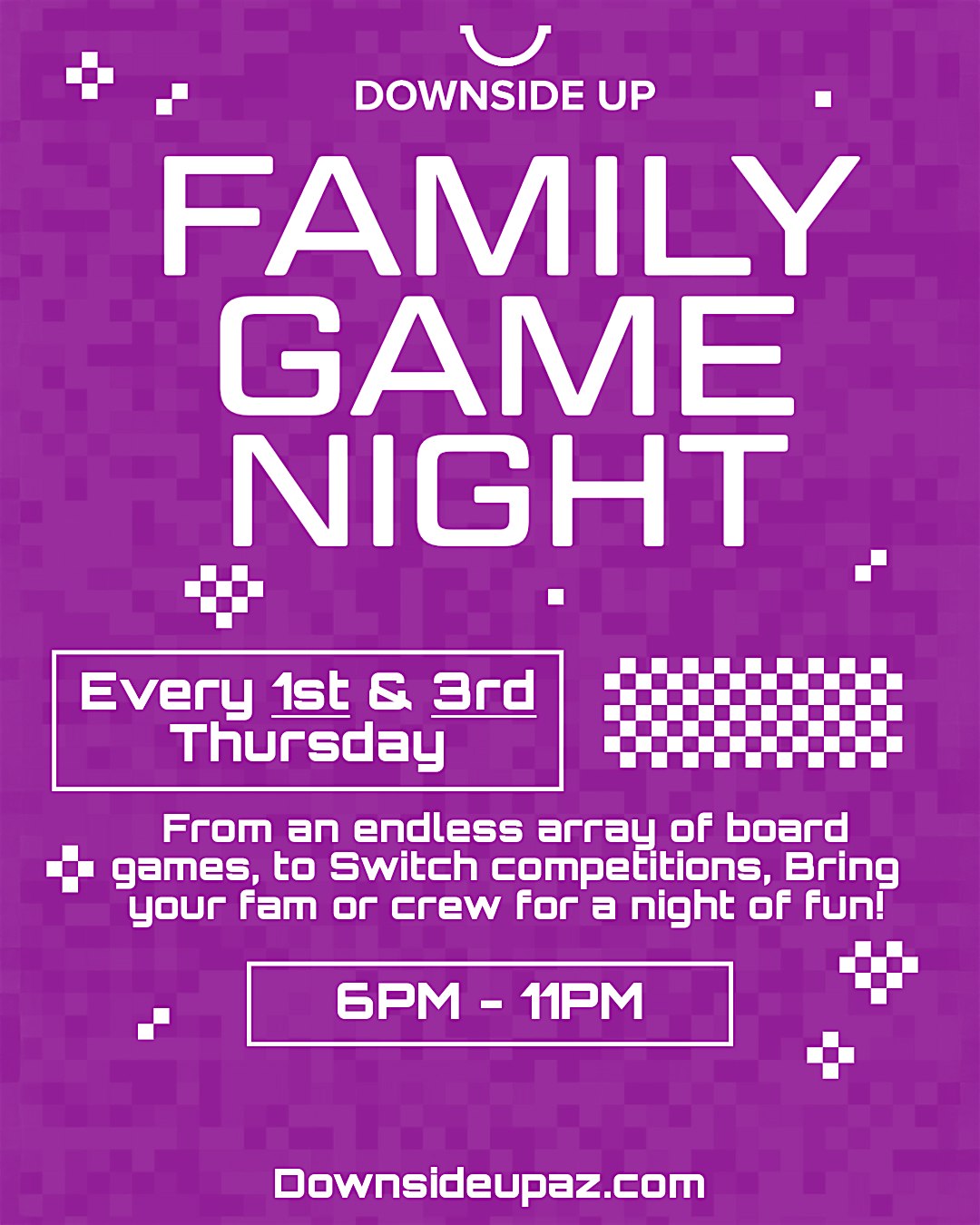 DOWNSIDE UP

FAMILY GAME NIGHT

Every 1st & 3rd Thursday

From an endless array of board games, to Switch competitions, Bring your fam or crew for a night of fun!

6PM - 11PM

Downsideupaz.com